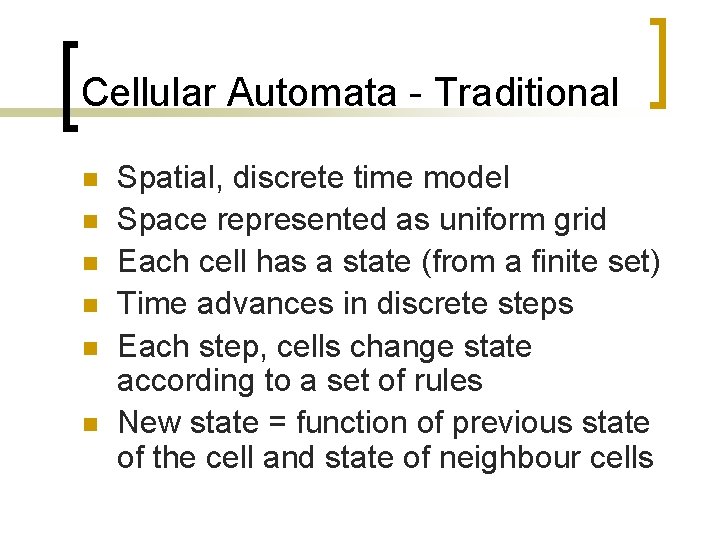 Cellular Automata - Traditional

- Spatial, discrete time model
- Space represented as uniform grid
- Each cell has a state (from a finite set)
- Time advances in discrete steps
- Each step, cells change state according to a set of rules
- New state = function of previous state of the cell and state of neighbour cells